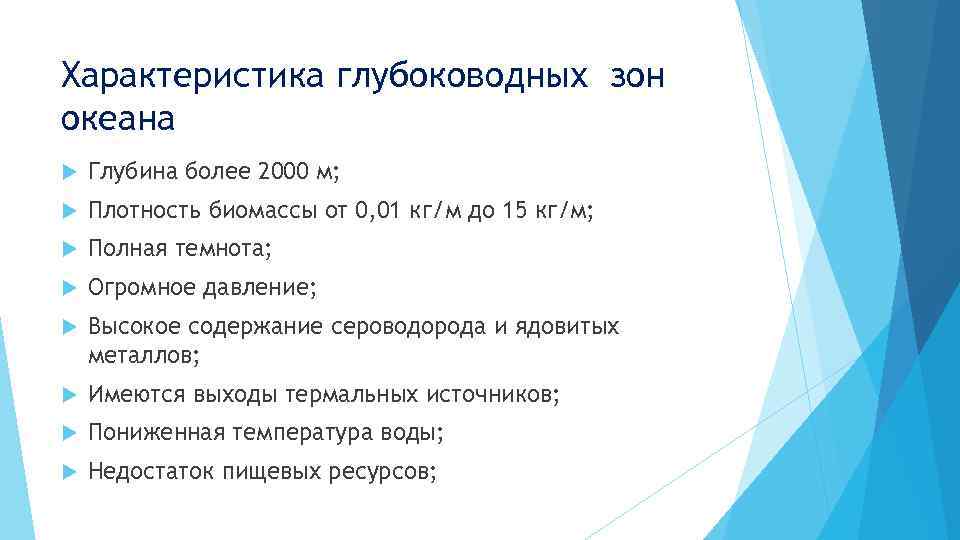 Характеристика глубоководных зон океана

Глубина более 2000 м;

Плотность биомассы от 0,01 кг/м до 15 кг/м;

Полная темнота;

Огромное давление;

Высокое содержание сероводорода и ядовитых металлов;

Имеются выходы термальных источников;

Пониженная температура воды;

Недостаток пищевых ресурсов;